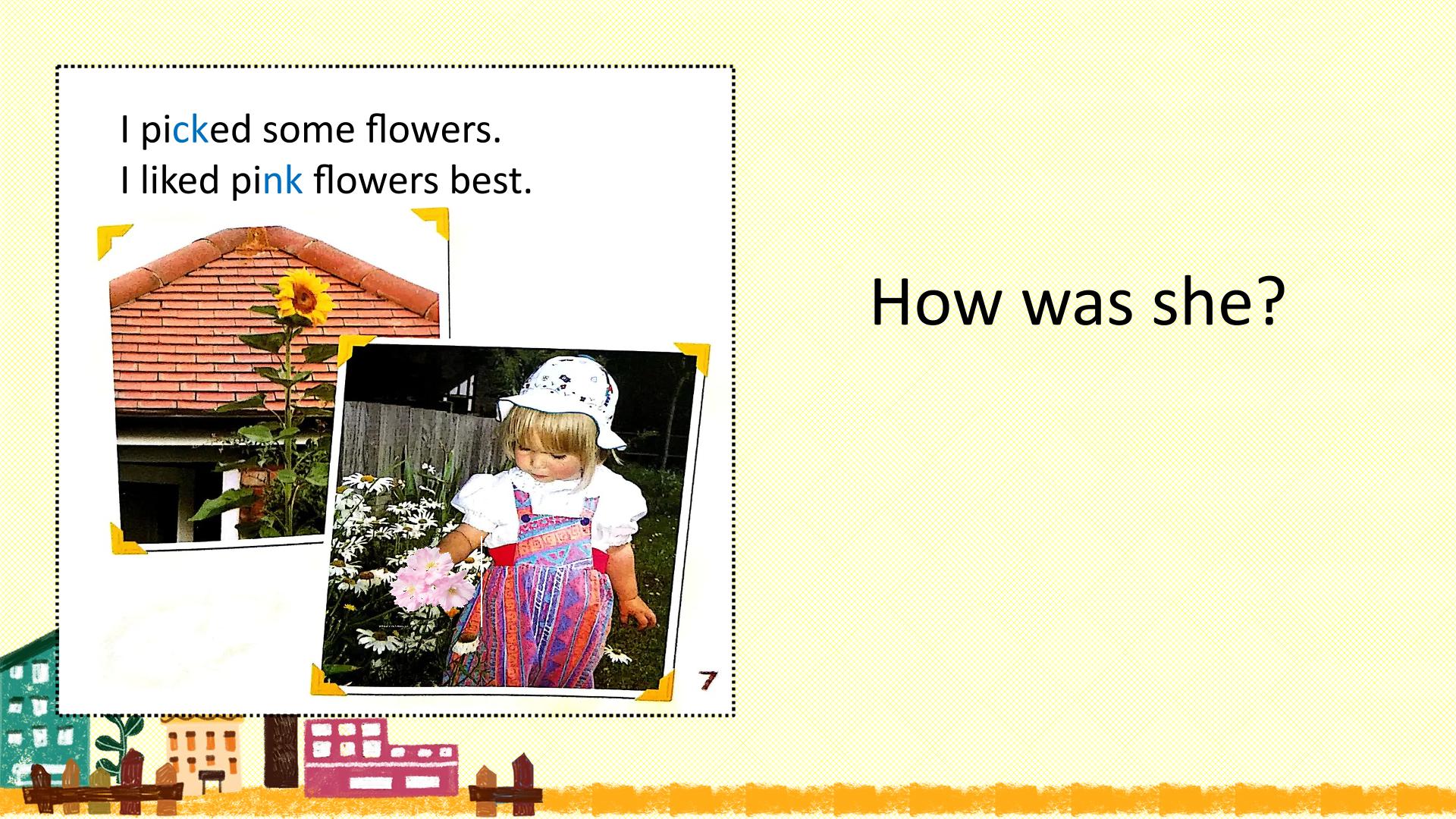 I picked some flowers.
I liked pink flowers best.

7

How was she?